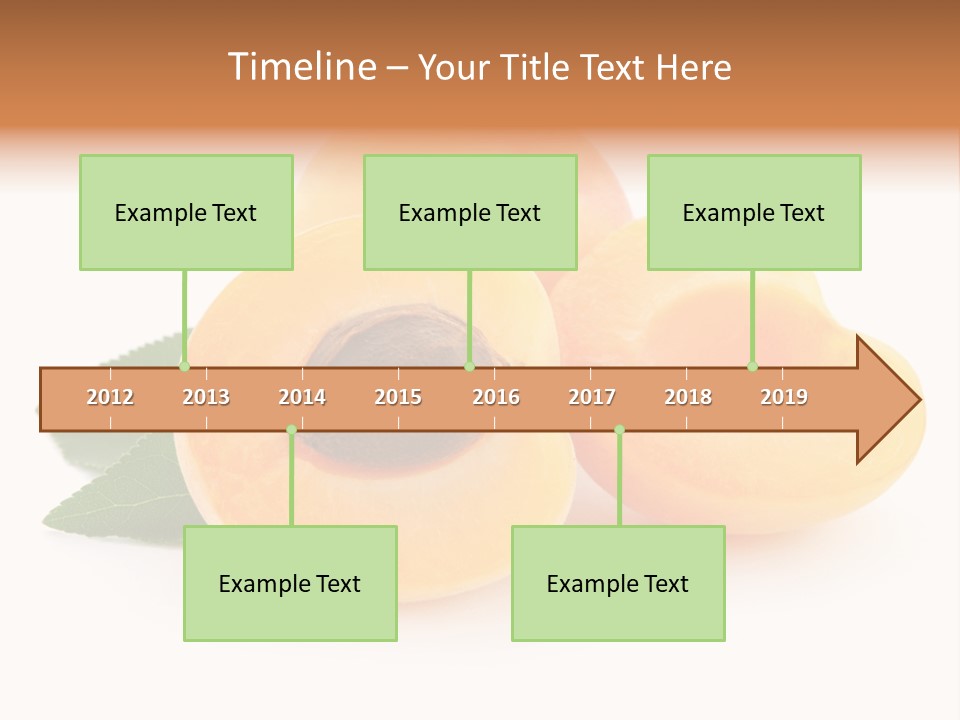 Timeline – Your Title Text Here

Example Text

Example Text

Example Text

2012 2013 2014 2015 2016 2017 2018 2019

Example Text

Example Text